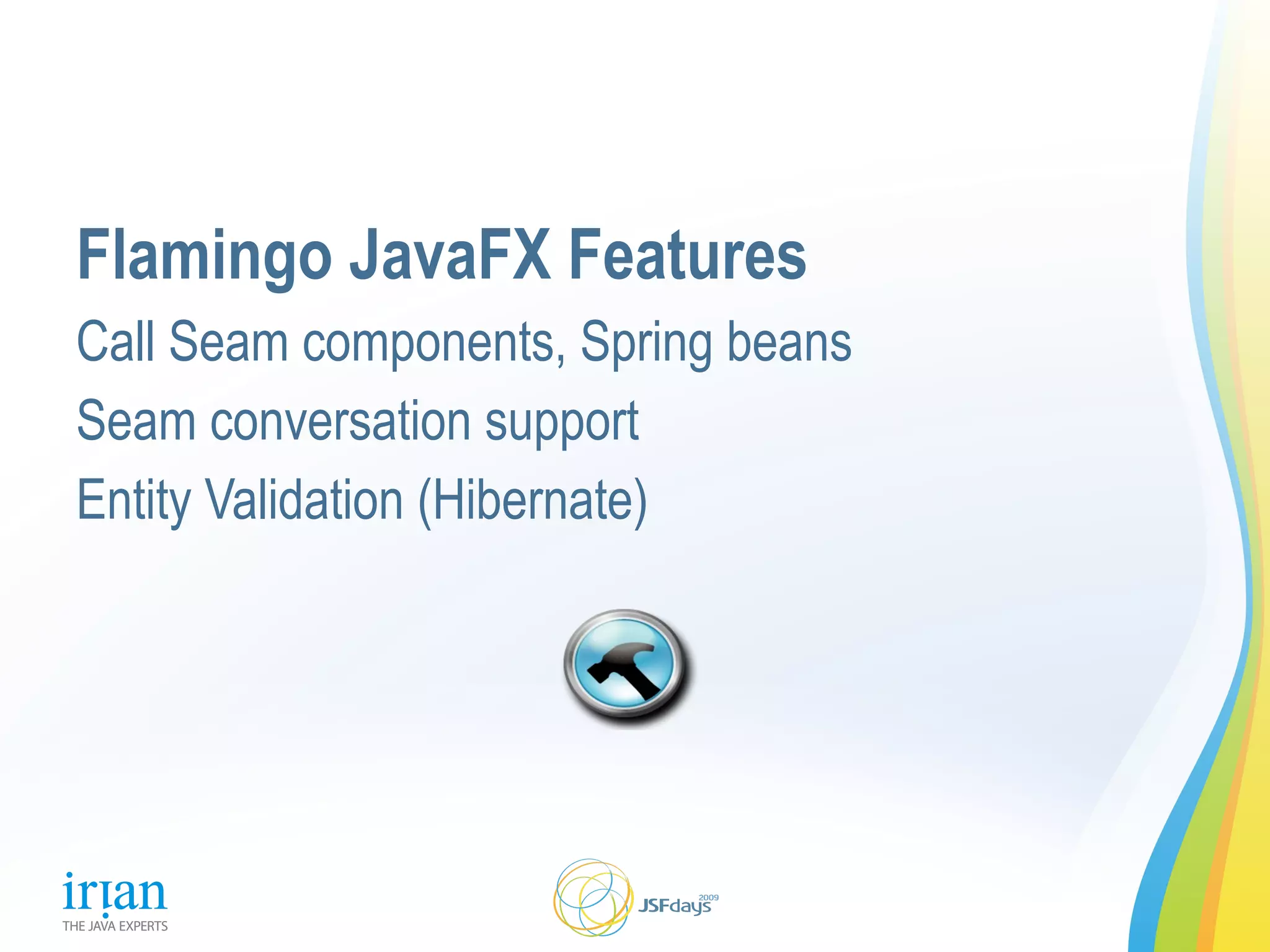 Flamingo JavaFX Features

Call Seam components, Spring beans

Seam conversation support

Entity Validation (Hibernate)

irian
THE JAVA EXPERTS

JSFdays 2009